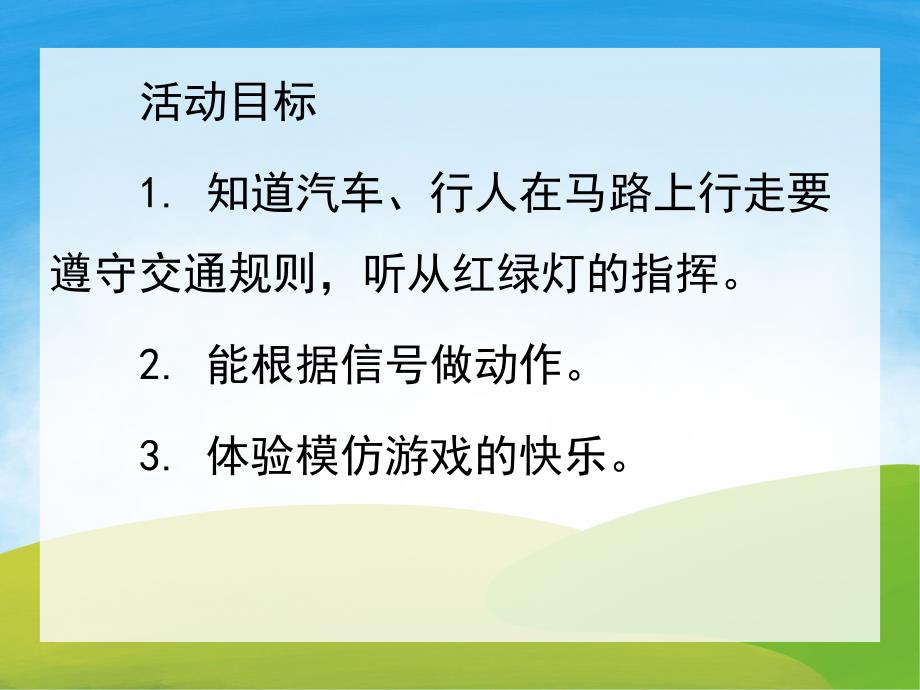 活动目标

1. 知道汽车、行人在马路上行走要遵守交通规则，听从红绿灯的指挥。

2. 能根据信号做动作。

3. 体验模仿游戏的快乐。